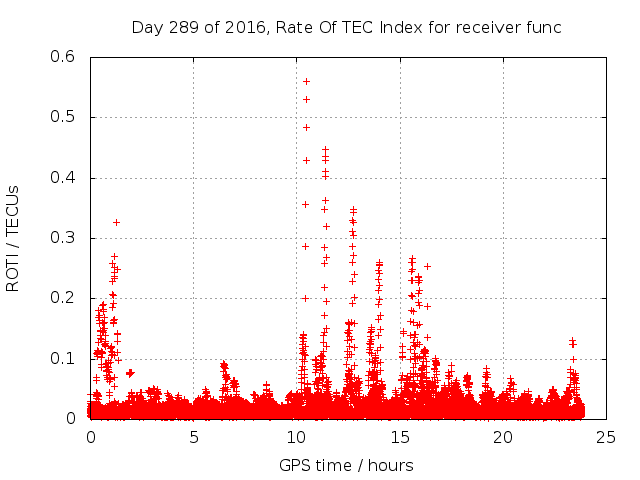 Day 289 of 2016, Rate Of TEC Index for receiver func

ROTI / TECUs

0.6
0.5
0.4
0.3
0.2
0.1
0

0
5
10
15
20
25

GPS time / hours